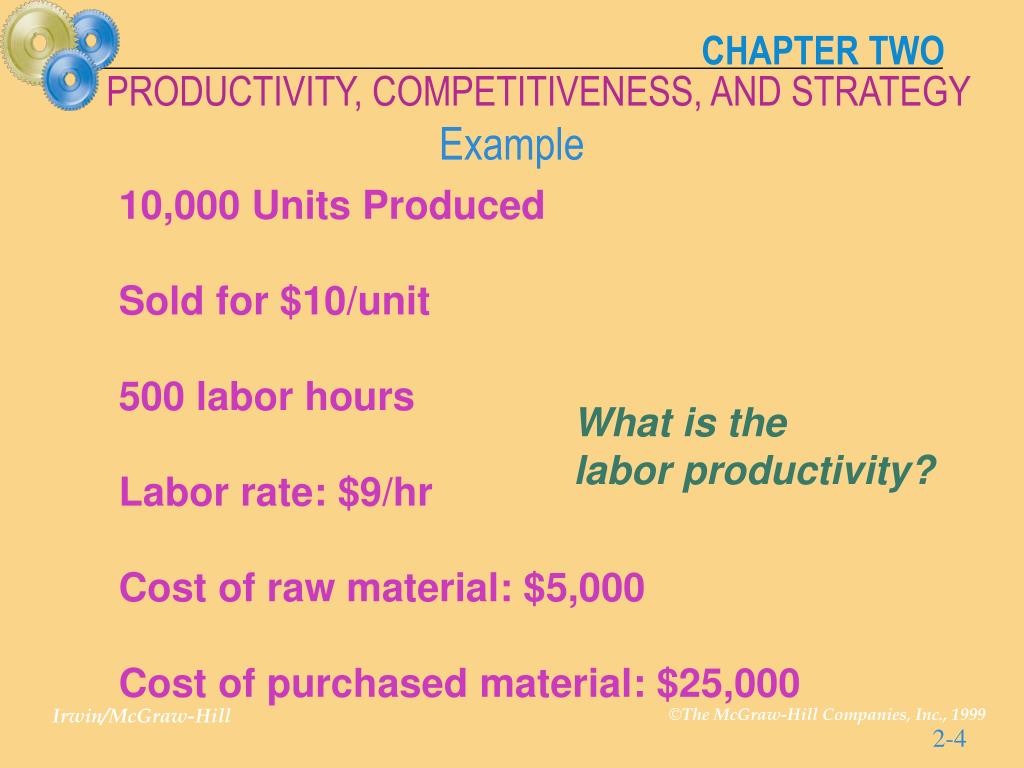 CHAPTER TWO
PRODUCTIVITY, COMPETITIVENESS, AND STRATEGY

Example

10,000 Units Produced

Sold for \$10/unit

500 labor hours

Labor rate: \$9/hr

Cost of raw material: \$5,000

Cost of purchased material: \$25,000

What is the labor productivity?

Irwin/McGraw-Hill

©The McGraw-Hill Companies, Inc., 1999

2-4